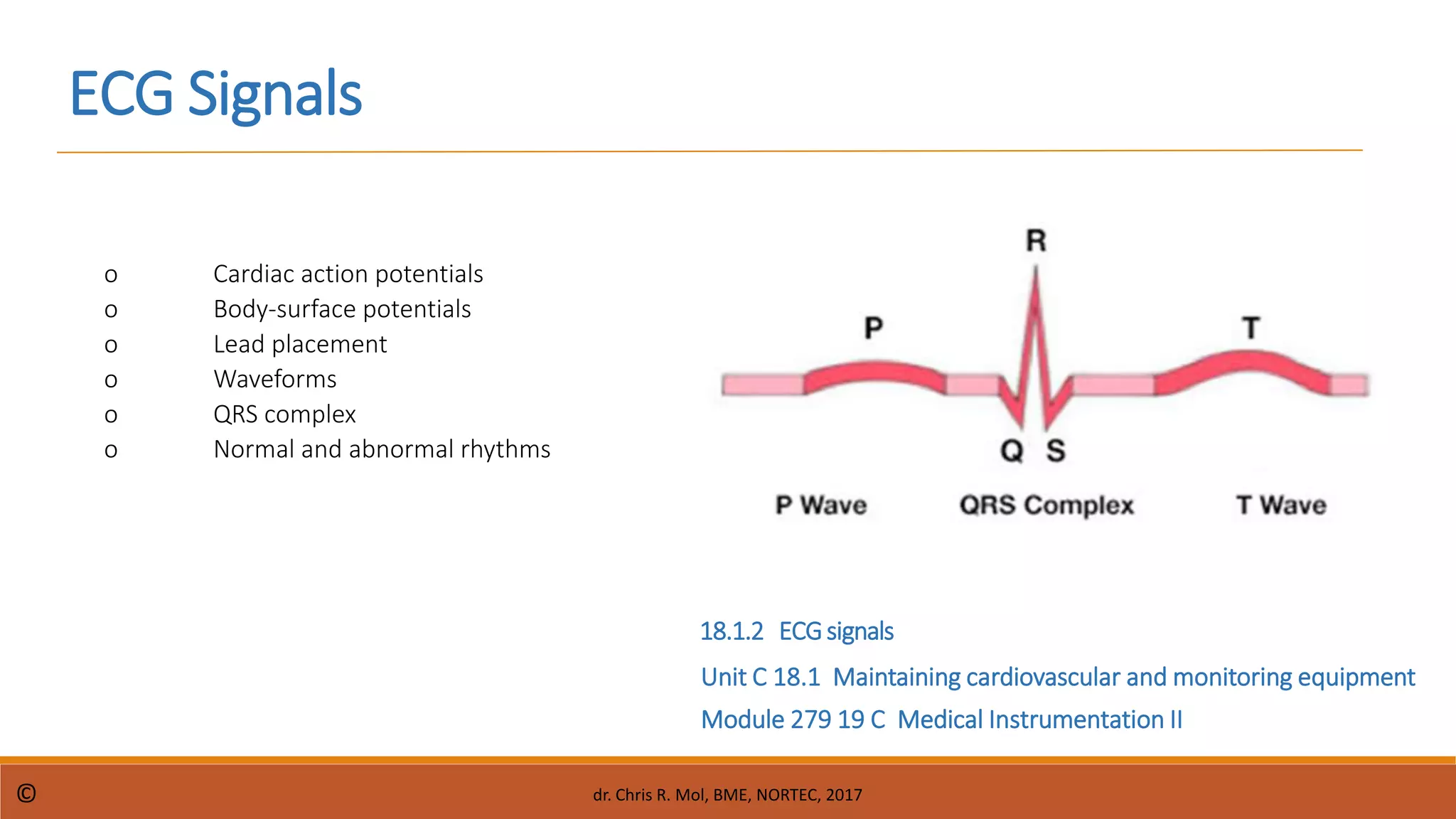 ECG Signals

o Cardiac action potentials
o Body-surface potentials
o Lead placement
o Waveforms
o QRS complex
o Normal and abnormal rhythms

R
P
T
Q S
P Wave
QRS Complex
T Wave

18.1.2 ECG signals
Unit C 18.1 Maintaining cardiovascular and monitoring equipment
Module 279 19 C Medical Instrumentation II

©
dr. Chris R. Mol, BME, NORTEC, 2017